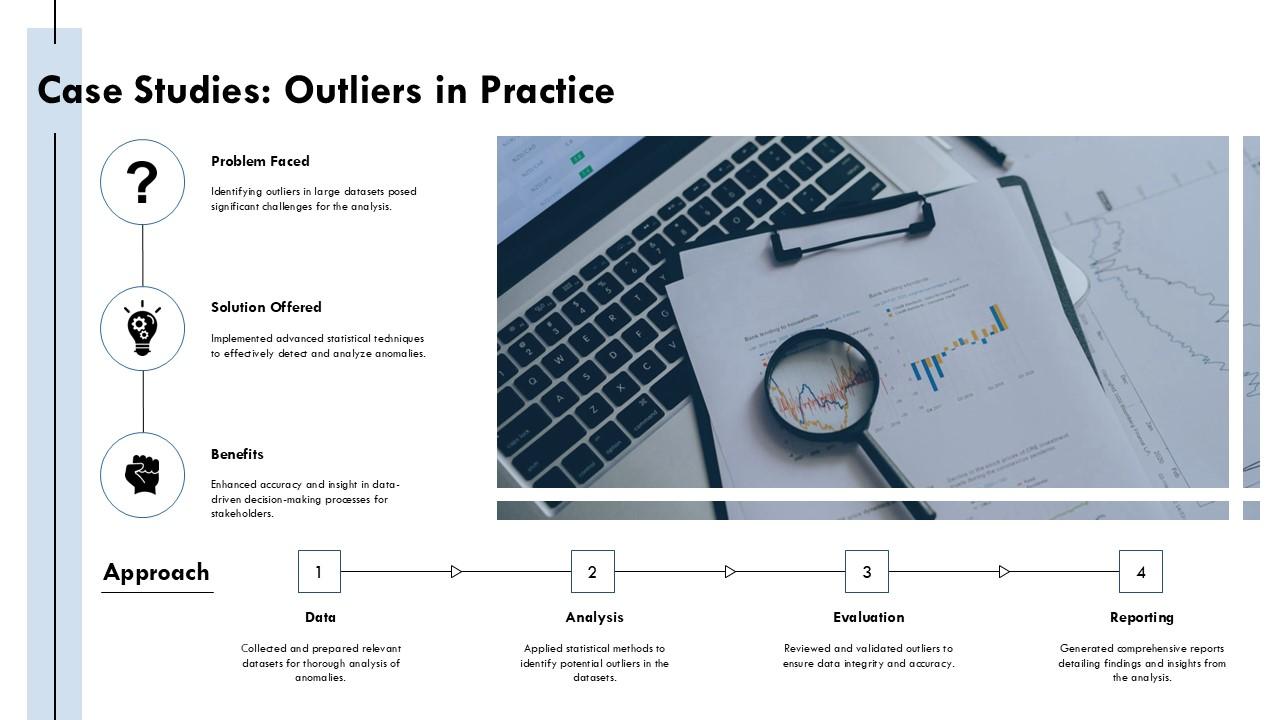 Case Studies: Outliers in Practice

?

Problem Faced

Identifying outliers in large datasets posed significant challenges for the analysis.

Solution Offered

Implemented advanced statistical techniques to effectively detect and analyze anomalies.

Benefits

Enhanced accuracy and insight in data-driven decision-making processes for stakeholders.

Approach

1

Data

Collected and prepared relevant datasets for thorough analysis of anomalies.

2

Analysis

Applied statistical methods to identify potential outliers in the datasets.

3

Evaluation

Reviewed and validated outliers to ensure data integrity and accuracy.

4

Reporting

Generated comprehensive reports detailing findings and insights from the analysis.